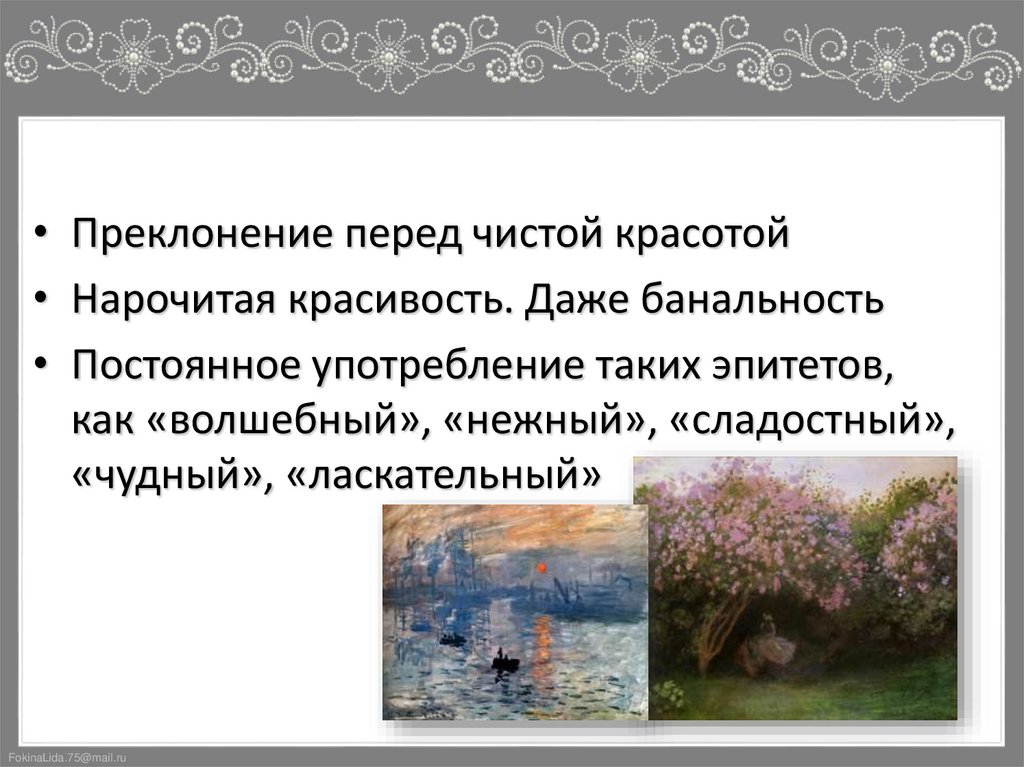 • Преклонение перед чистой красотой
• Нарочитая красивость. Даже банальность
• Постоянное употребление таких эпитетов, как «волшебный», «нежный», «сладостный», «чудный», «ласкательный»

FokinaLida.75@mail.ru